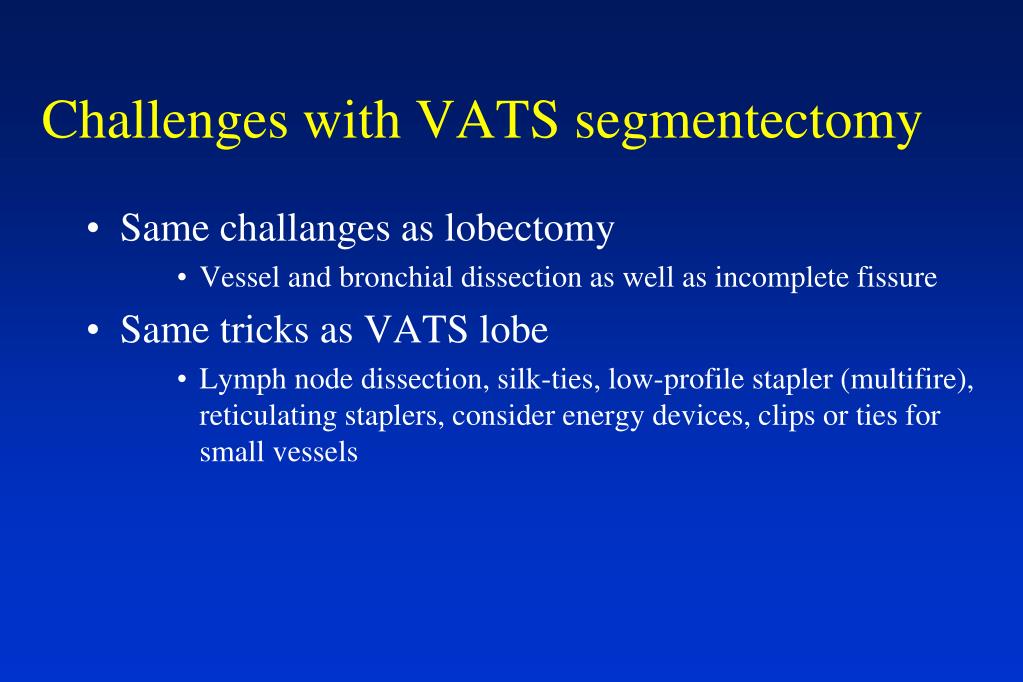 Challenges with VATS segmentectomy

• Same challanges as lobectomy
  • Vessel and bronchial dissection as well as incomplete fissure
• Same tricks as VATS lobe
  • Lymph node dissection, silk-ties, low-profile stapler (multifire), reticulating staplers, consider energy devices, clips or ties for small vessels